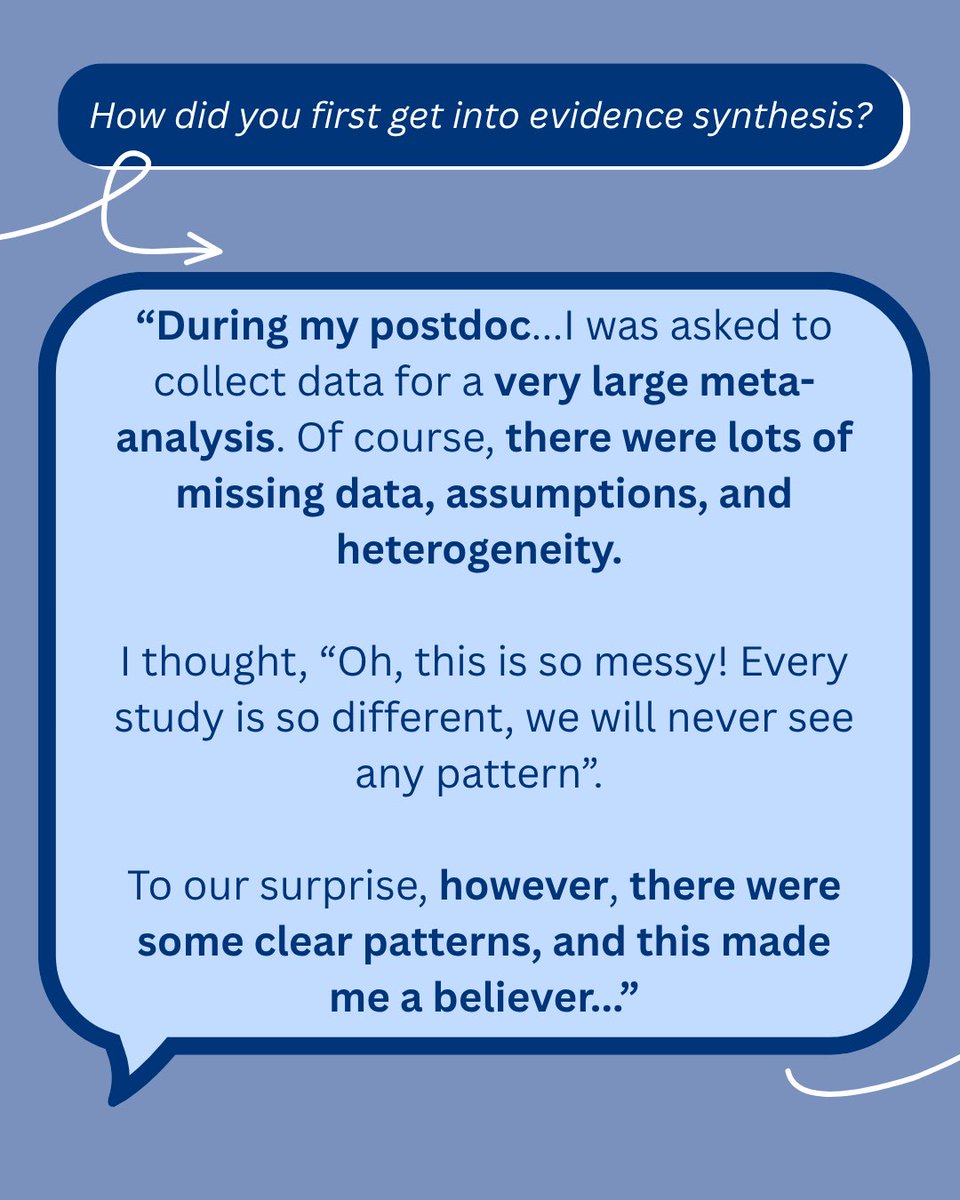 How did you first get into evidence synthesis?

“During my postdoc...I was asked to collect data for a very large meta-analysis. Of course, there were lots of missing data, assumptions, and heterogeneity.

I thought, “Oh, this is so messy! Every study is so different, we will never see any pattern”.

To our surprise, however, there were some clear patterns, and this made me a believer...”